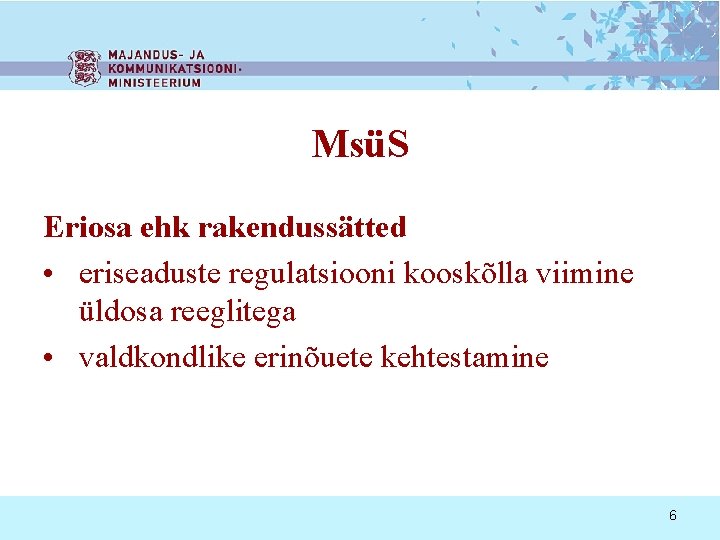 MAJANDUS- JA
KOMMUNIKATSIOONI-
MINISTEERIUM

MsüS

Eriosa ehk rakendussätted

• eriseaduste regulatsiooni kooskõlla viimine üldosa reeglitega

• valdkondlike erinõuete kehtestamine

6